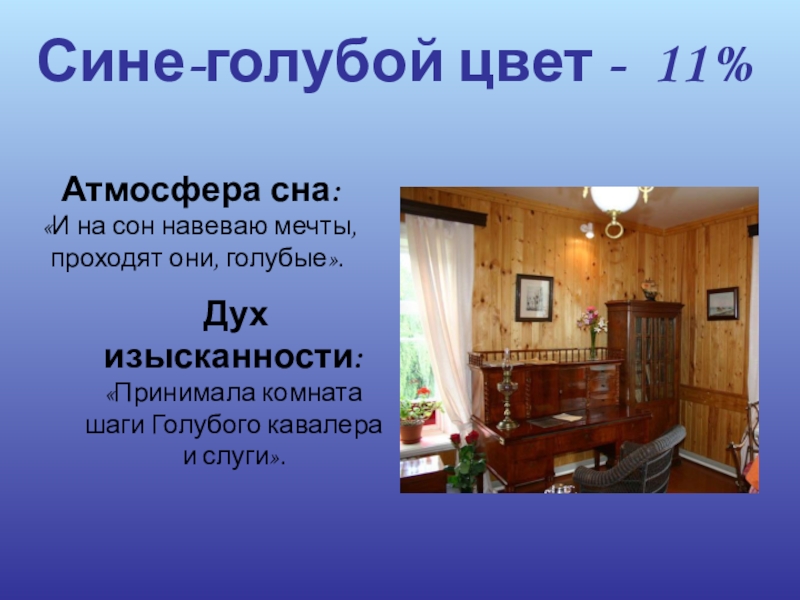 Сине-голубой цвет - 11%

Атмосфера сна:
«И на сон навеваю мечты, проходят они, голубые».

Дух изысканности:
«Принимала комната шаги Голубого кавалера и слуги».